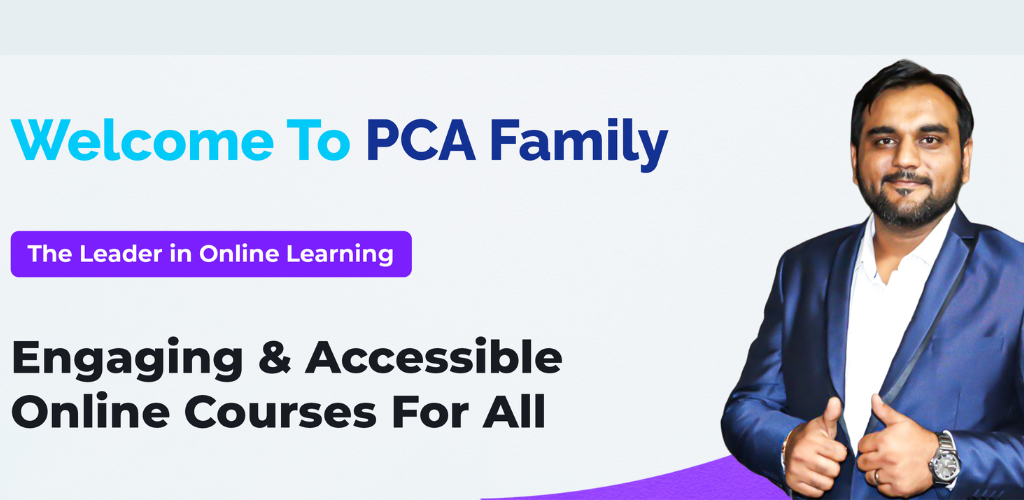 Welcome To PCA Family

The Leader in Online Learning

Engaging & Accessible Online Courses For All